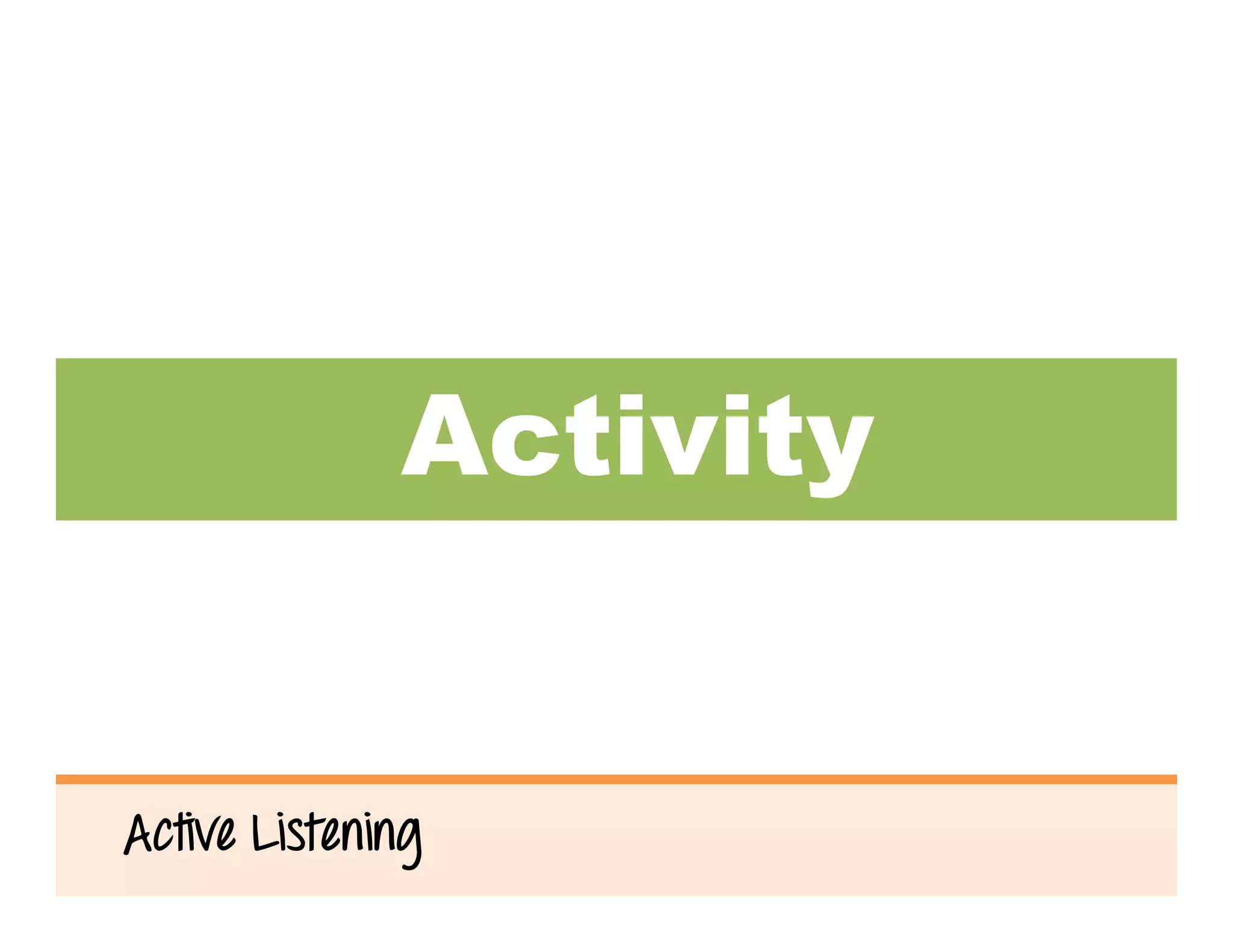 Activity

Active Listening